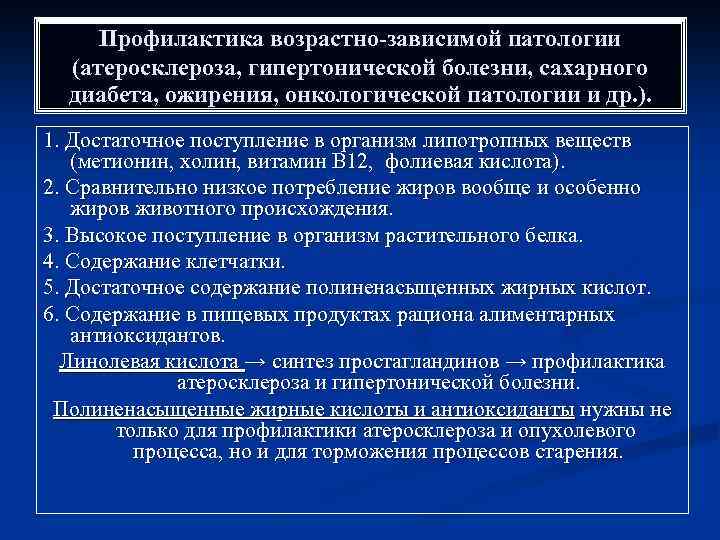 Профилактика возрастно-зависимой патологии (атеросклероза, гипертонической болезни, сахарного диабета, ожирения, онкологической патологии и др.).

1. Достаточное поступление в организм липотропных веществ (метионин, холин, витамин В12, фолиевая кислота).

2. Сравнительно низкое потребление жиров вообще и особенно жиров животного происхождения.

3. Высокое поступление в организм растительного белка.

4. Содержание клетчатки.

5. Достаточное содержание полиненасыщенных жирных кислот.

6. Содержание в пищевых продуктах рациона алиментарных антиоксидантов.

Линолевая кислота → синтез простагландинов → профилактика атеросклероза и гипертонической болезни.

Полиненасыщенные жирные кислоты и антиоксиданты нужны не только для профилактики атеросклероза и опухолевого процесса, но и для торможения процессов старения.